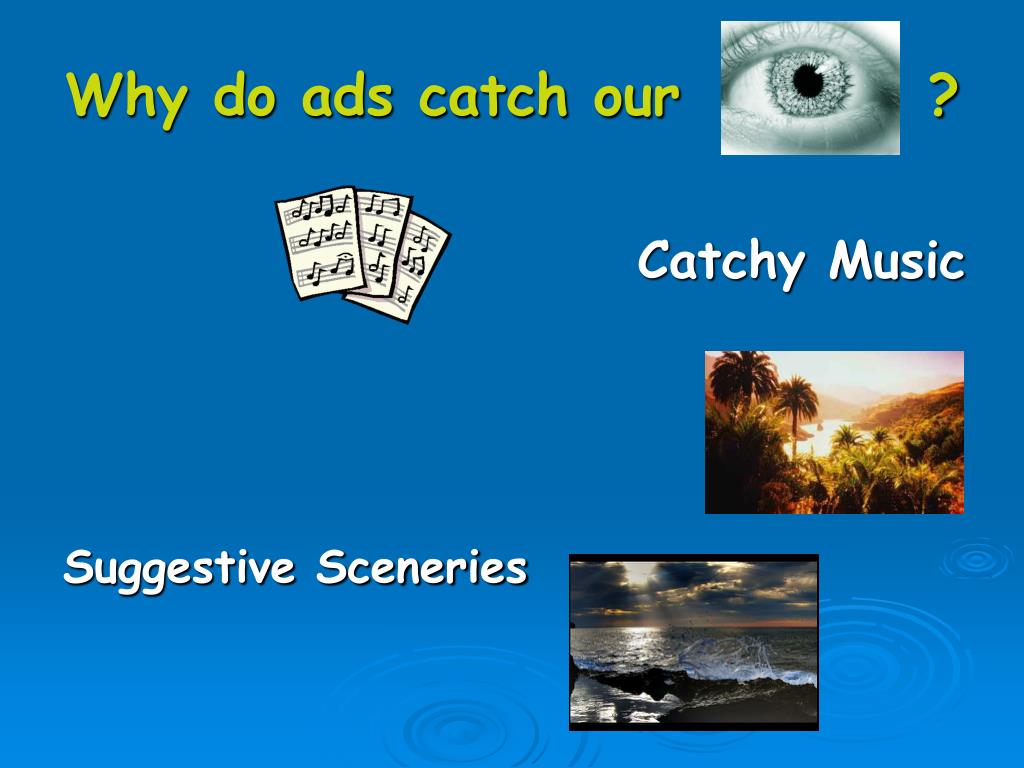 Why do ads catch our ?

Catchy Music

Suggestive Sceneries